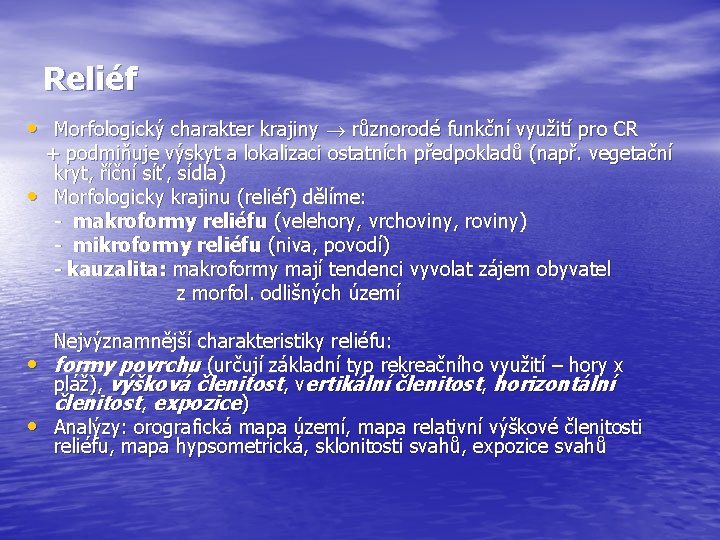 Reliéf

• Morfologický charakter krajiny $\rightarrow$ různorodé funkční využití pro CR
+ podmiňuje výskyt a lokalizaci ostatních předpokladů (např. vegetační kryt, říční síť, sídla)
• Morfologicky krajinu (reliéf) dělíme:
- makroformy reliéfu (velehory, vrchoviny, roviny)
- mikroformy reliéfu (niva, povodí)
- kauzalita: makroformy mají tendenci vyvolat zájem obyvatel z morfol. odlišných území

Nejvýznamnější charakteristiky reliéfu:
• formy povrchu (určují základní typ rekreačního využití – hory x pláž), výšková členitost, vertikální členitost, horizontální členitost, expozice)
• Analýzy: orografická mapa území, mapa relativní výškové členitosti reliéfu, mapa hypsometrická, sklonitosti svahů, expozice svahů